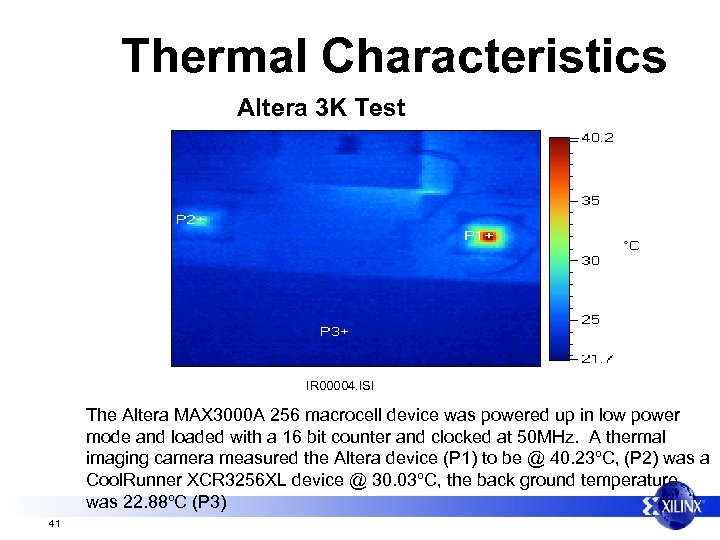 Thermal Characteristics

Altera 3K Test

P2+

P1+

P3+

40.2

35

30

25

21.7

°C

IR00004.ISI

The Altera MAX3000A 256 macrocell device was powered up in low power mode and loaded with a 16 bit counter and clocked at 50MHz. A thermal imaging camera measured the Altera device (P1) to be @ 40.23°C, (P2) was a CoolRunner XCR3256XL device @ 30.03°C, the back ground temperature was 22.88°C (P3)

XILINX

41